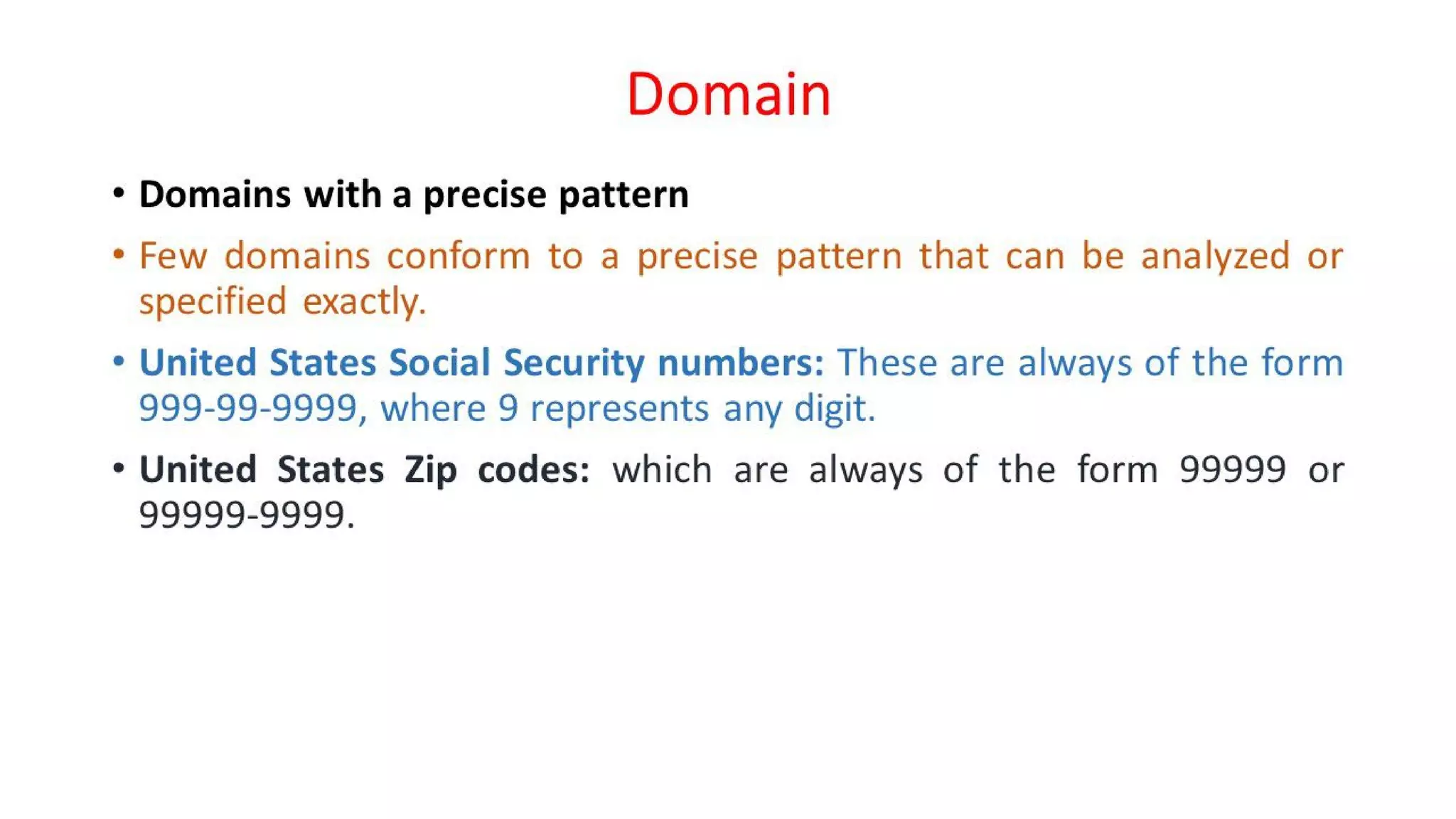 Domain

• Domains with a precise pattern

• Few domains conform to a precise pattern that can be analyzed or specified exactly.

• United States Social Security numbers: These are always of the form 999-99-9999, where 9 represents any digit.

• United States Zip codes: which are always of the form 99999 or 99999-9999.